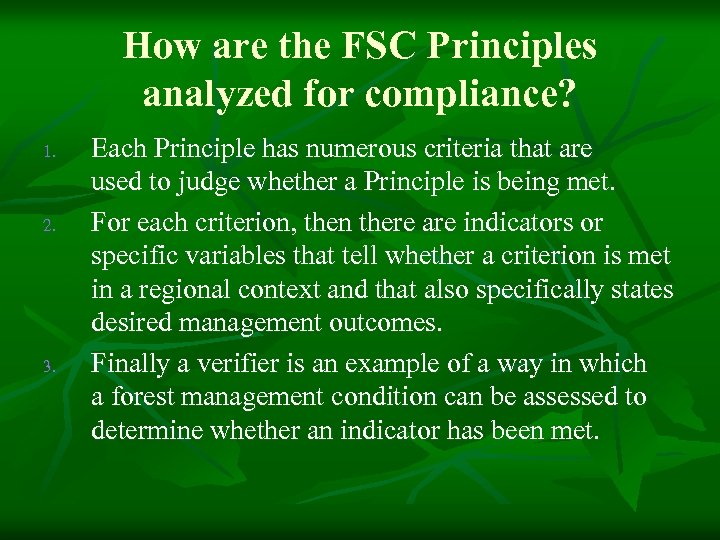 How are the FSC Principles analyzed for compliance?

1. Each Principle has numerous criteria that are used to judge whether a Principle is being met.

2. For each criterion, then there are indicators or specific variables that tell whether a criterion is met in a regional context and that also specifically states desired management outcomes.

3. Finally a verifier is an example of a way in which a forest management condition can be assessed to determine whether an indicator has been met.